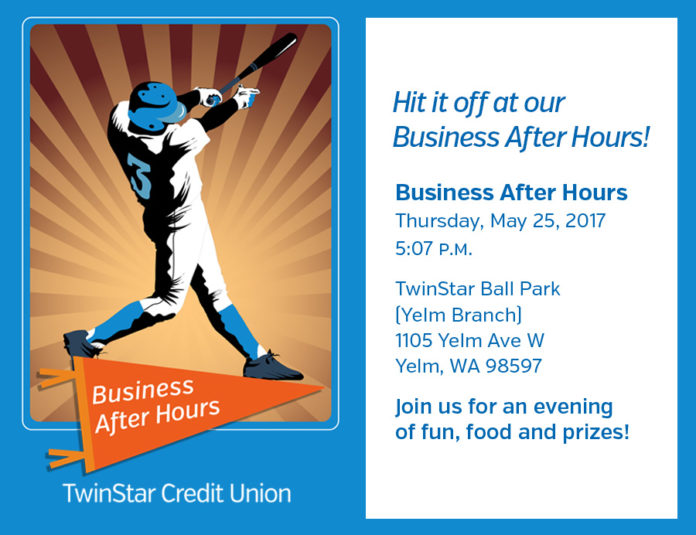 3

Business After Hours

TwinStar Credit Union

Hit it off at our Business After Hours!

Business After Hours
Thursday, May 25, 2017
5:07 P.M.

TwinStar Ball Park
(Yelm Branch)
1105 Yelm Ave W
Yelm, WA 98597

Join us for an evening of fun, food and prizes!